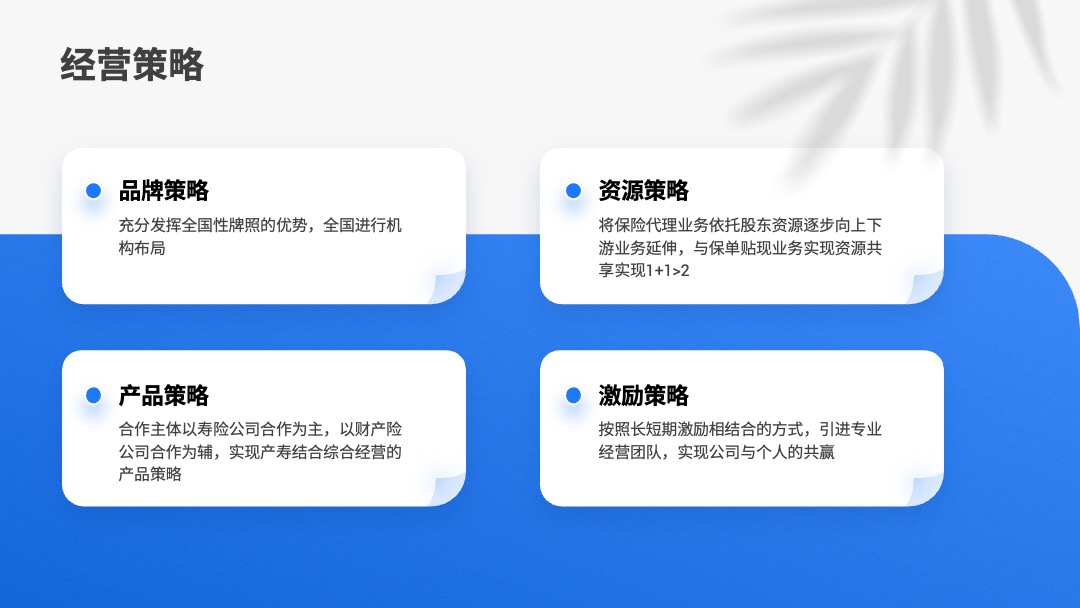 经营策略

品牌策略
充分发挥全国性牌照的优势，全国进行机构布局

资源策略
将保险代理业务依托股东资源逐步向上下游业务延伸，与保单贴现业务实现资源共享实现1+1>2

产品策略
合作主体以寿险公司合作为主，以财产险公司合作为辅，实现产寿结合综合经营的产品策略

激励策略
按照长短期激励相结合的方式，引进专业经营团队，实现公司与个人的共赢